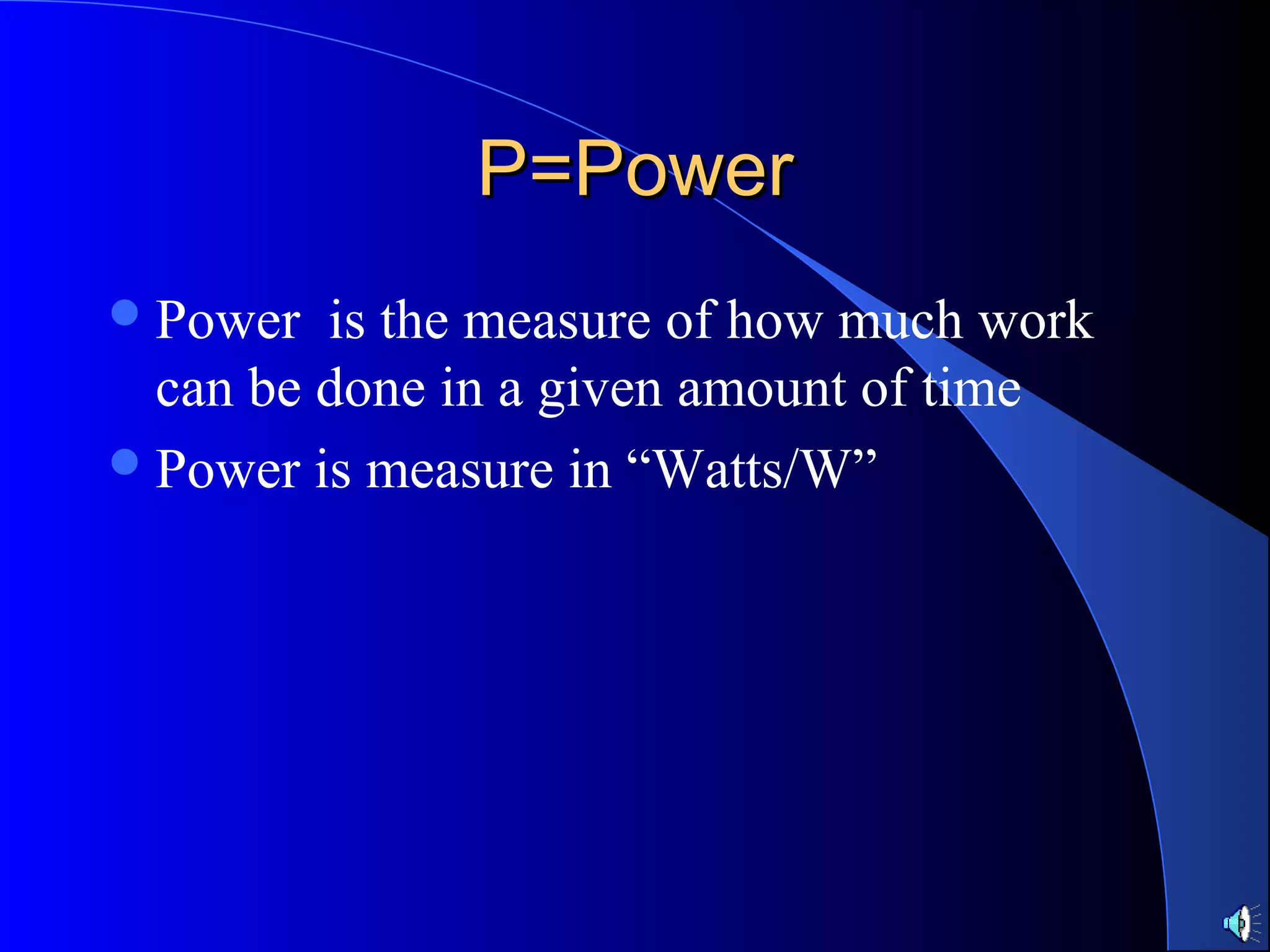 P=Power

- Power  is the measure of how much work can be done in a given amount of time
- Power is measure in “Watts/W”